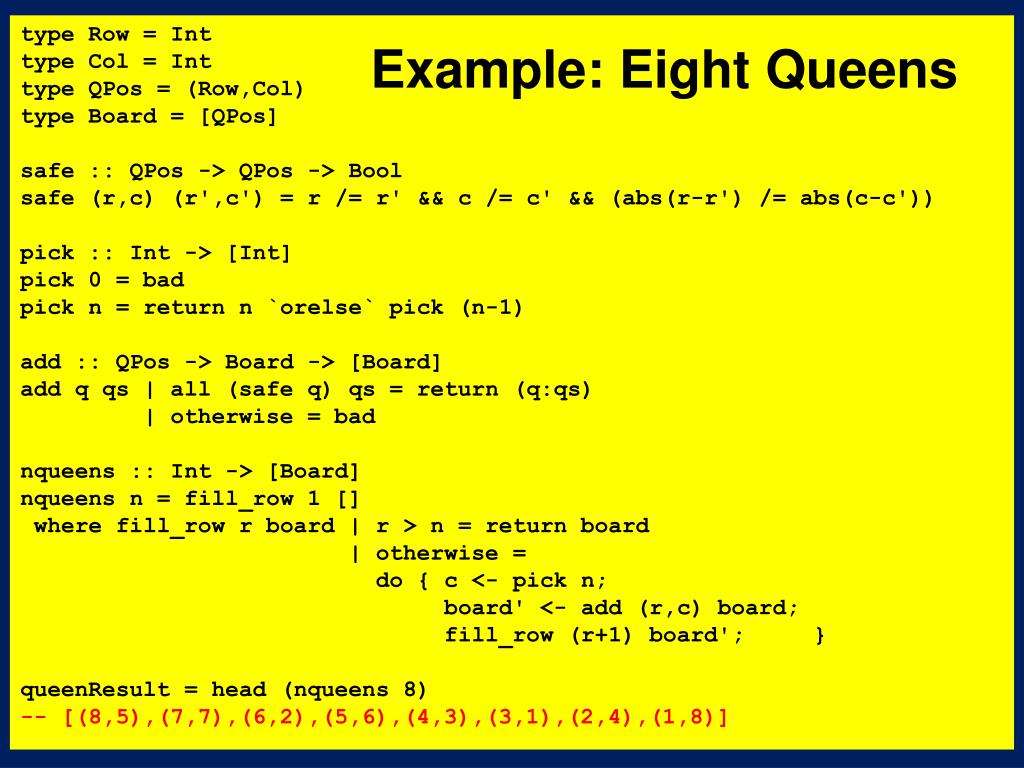 Example: Eight Queens

type Row = Int
type Col = Int
type QPos = (Row,Col)
type Board = [QPos]

safe :: QPos -> QPos -> Bool
safe (r,c) (r',c') = r /= r' && c /= c' && (abs(r-r') /= abs(c-c'))

pick :: Int -> [Int]
pick 0 = bad
pick n = return n `orelse` pick (n-1)

add :: QPos -> Board -> [Board]
add q qs | all (safe q) qs = return (q:qs)
         | otherwise = bad

nqueens :: Int -> [Board]
nqueens n = fill_row 1 []
 where fill_row r board | r > n = return board
                        | otherwise =
                          do { c <- pick n;
                               board' <- add (r,c) board;
                               fill_row (r+1) board';     }

queenResult = head (nqueens 8)
-- [(8,5),(7,7),(6,2),(5,6),(4,3),(3,1),(2,4),(1,8)]